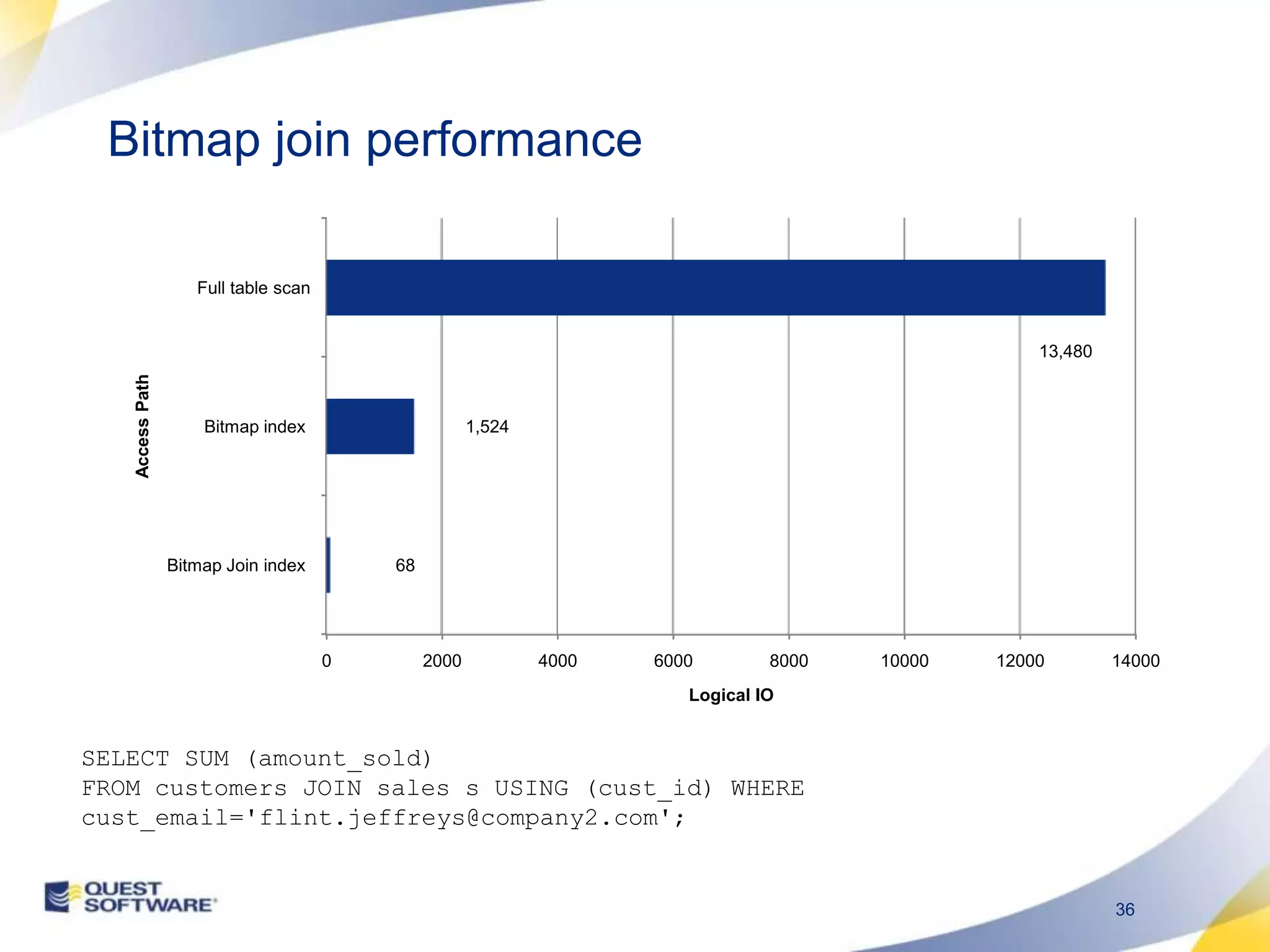 Bitmap join performance

Access Path

Full table scan

13,480

Bitmap index

1,524

Bitmap Join index

68

0 2000 4000 6000 8000 10000 12000 14000

Logical IO

SELECT SUM (amount_sold)
FROM customers JOIN sales s USING (cust_id) WHERE
cust_email='flint.jeffreys@company2.com';

QUEST SOFTWARE

36